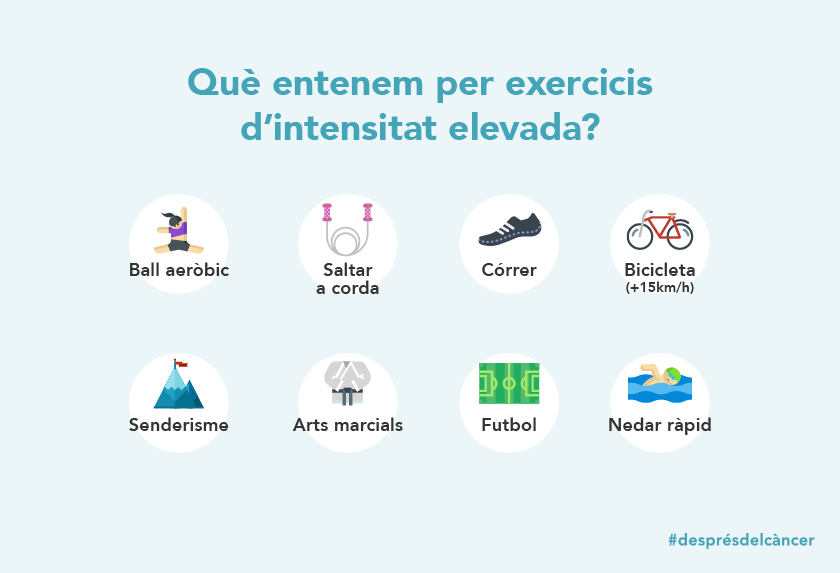 Què entenem per exercicis d'intensitat elevada?

Ball aeròbic

Saltar a corda

Córrer

Bicicleta (+15km/h)

Senderisme

Arts marcials

Futbol

Nedar ràpid

#desprésdelcàncer